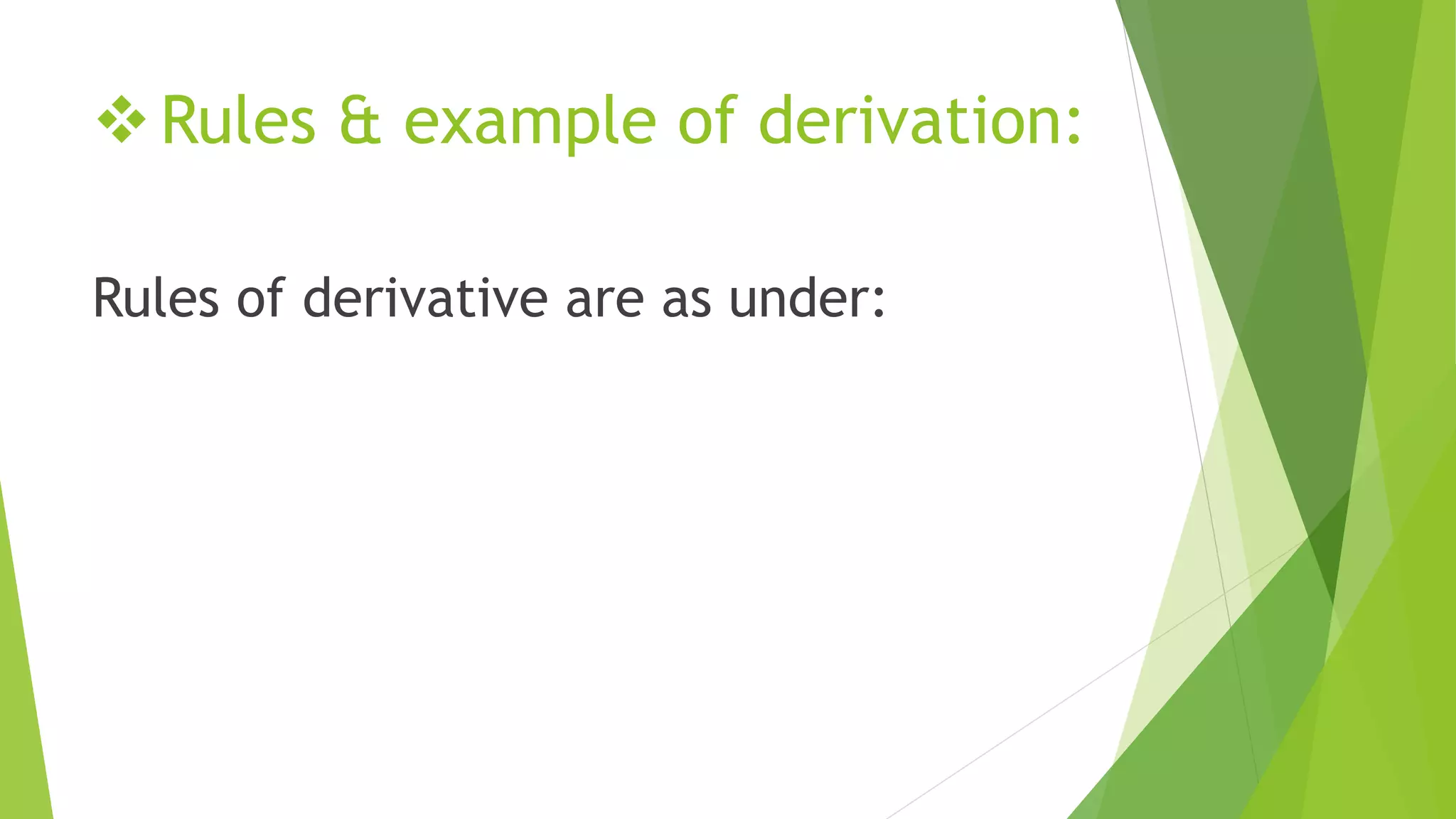 ❖ Rules & example of derivation:

Rules of derivative are as under: